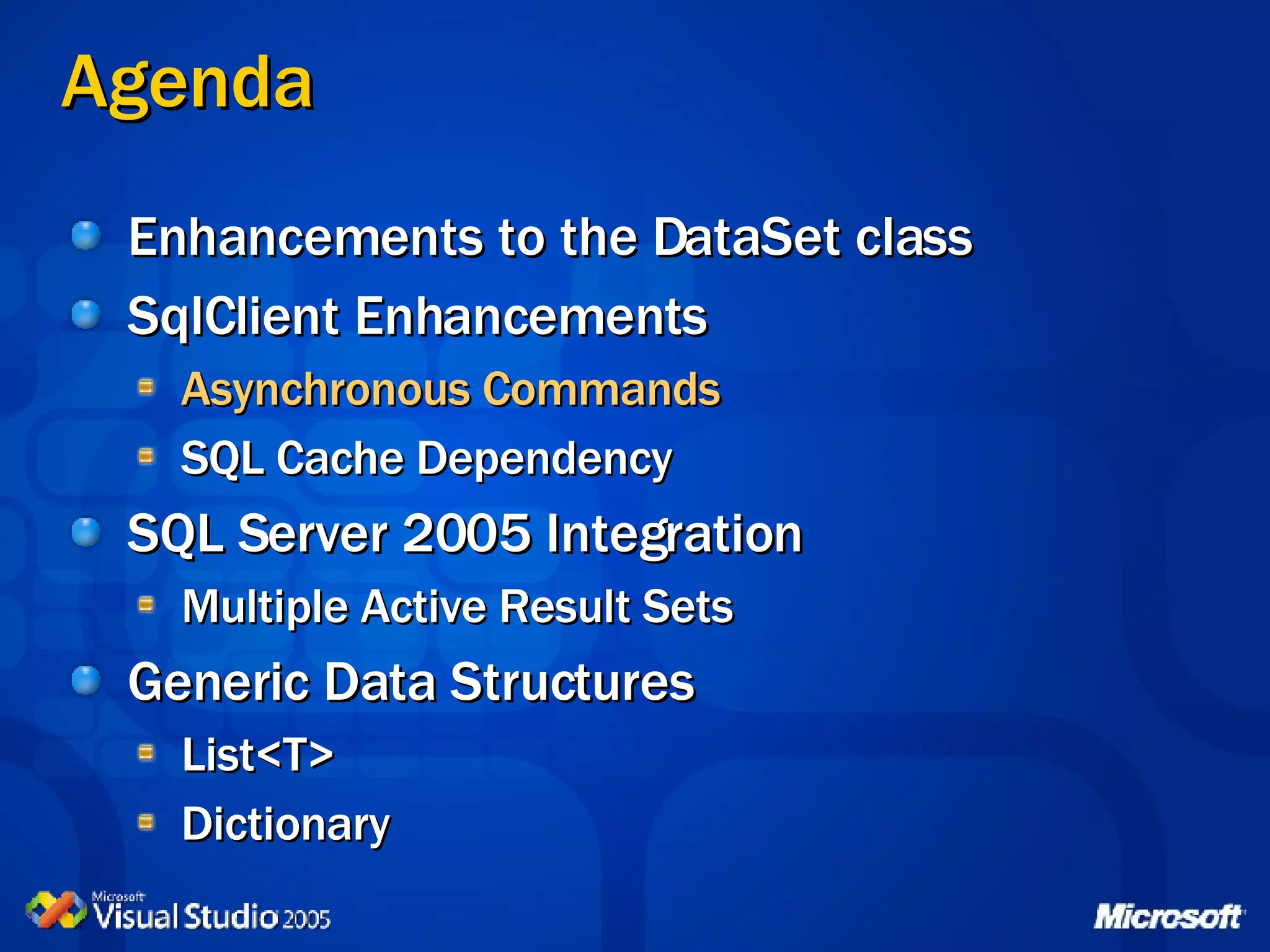 Agenda

Enhancements to the DataSet class

SqlClient Enhancements

Asynchronous Commands

SQL Cache Dependency

SQL Server 2005 Integration

Multiple Active Result Sets

Generic Data Structures

List<T>

Dictionary

Microsoft Visual Studio 2005

Microsoft